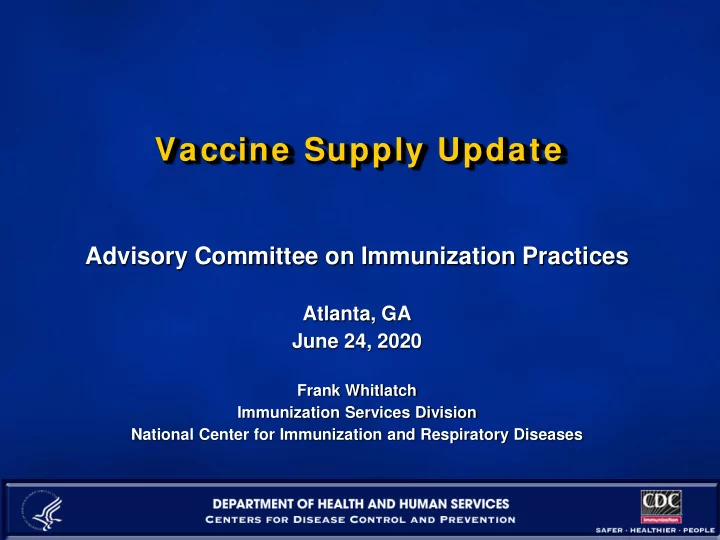 Vaccine Supply Update

Advisory Committee on Immunization Practices

Atlanta, GA
June 24, 2020

Frank Whitlatch
Immunization Services Division
National Center for Immunization and Respiratory Diseases

DEPARTMENT OF HEALTH AND HUMAN SERVICES
CENTERS FOR DISEASE CONTROL AND PREVENTION

CDC
Immunization
SAFER · HEALTHIER · PEOPLE